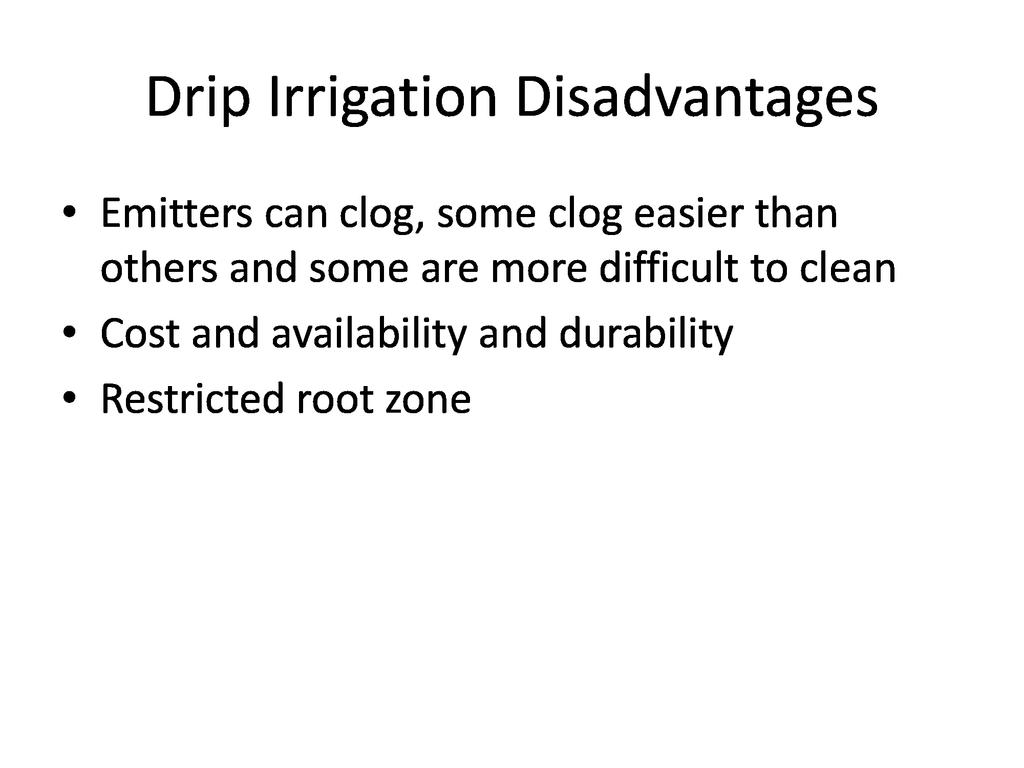 Drip Irrigation Disadvantages

• Emitters can clog, some clog easier than others and some are more difficult to clean
• Cost and availability and durability
• Restricted root zone